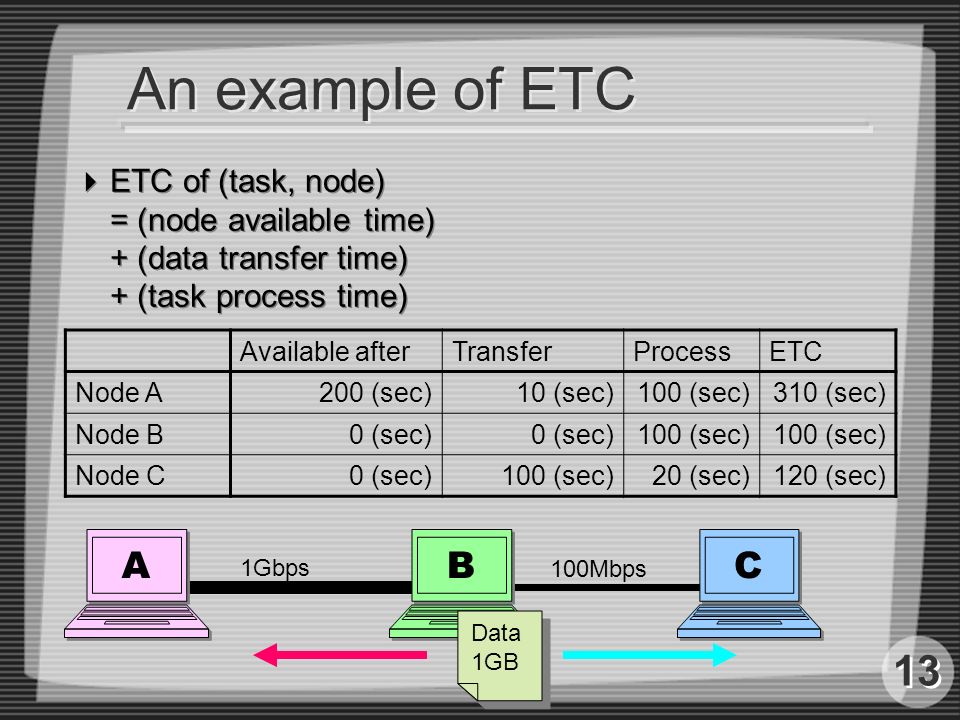 An example of ETC

ETC of (task, node)
= (node available time)
+ (data transfer time)
+ (task process time)

| | Available after | Transfer | Process | ETC |
|---|---|---|---|---|
| Node A | 200 (sec) | 10 (sec) | 100 (sec) | 310 (sec) |
| Node B | 0 (sec) | 0 (sec) | 100 (sec) | 100 (sec) |
| Node C | 0 (sec) | 100 (sec) | 20 (sec) | 120 (sec) |

A
1Gbps
B
100Mbps
C
Data
1GB

13